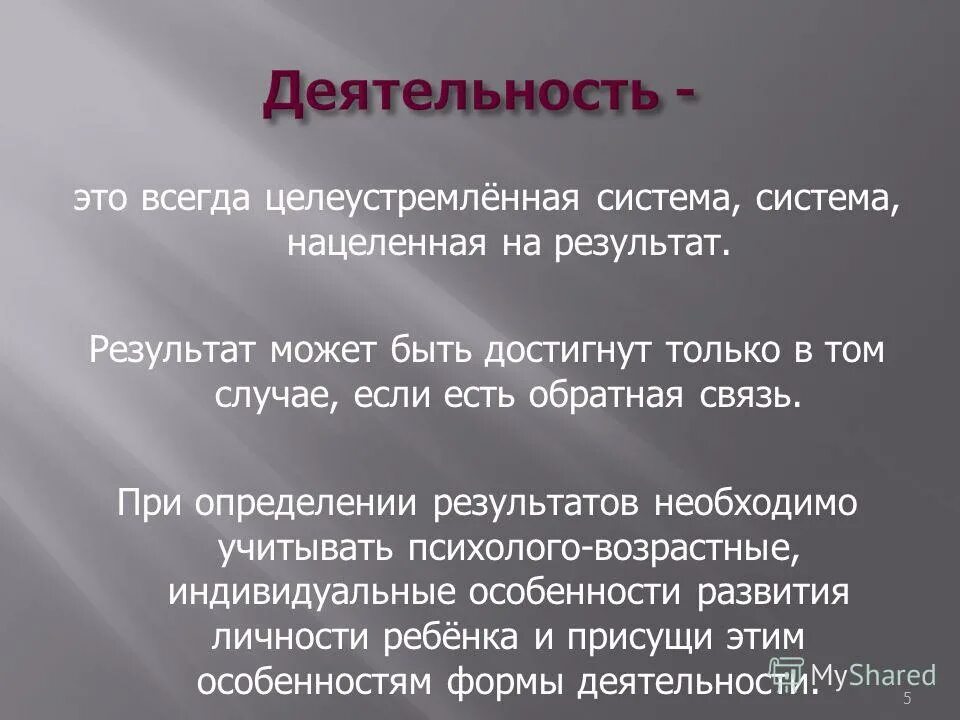 Деятельность -

это всегда целеустремлённая система, система, нацеленная на результат.

Результат может быть достигнут только в том случае, если есть обратная связь.

При определении результатов необходимо учитывать психолого-возрастные, индивидуальные особенности развития личности ребёнка и присущи этим особенностям формы деятельности.

MyShared

5